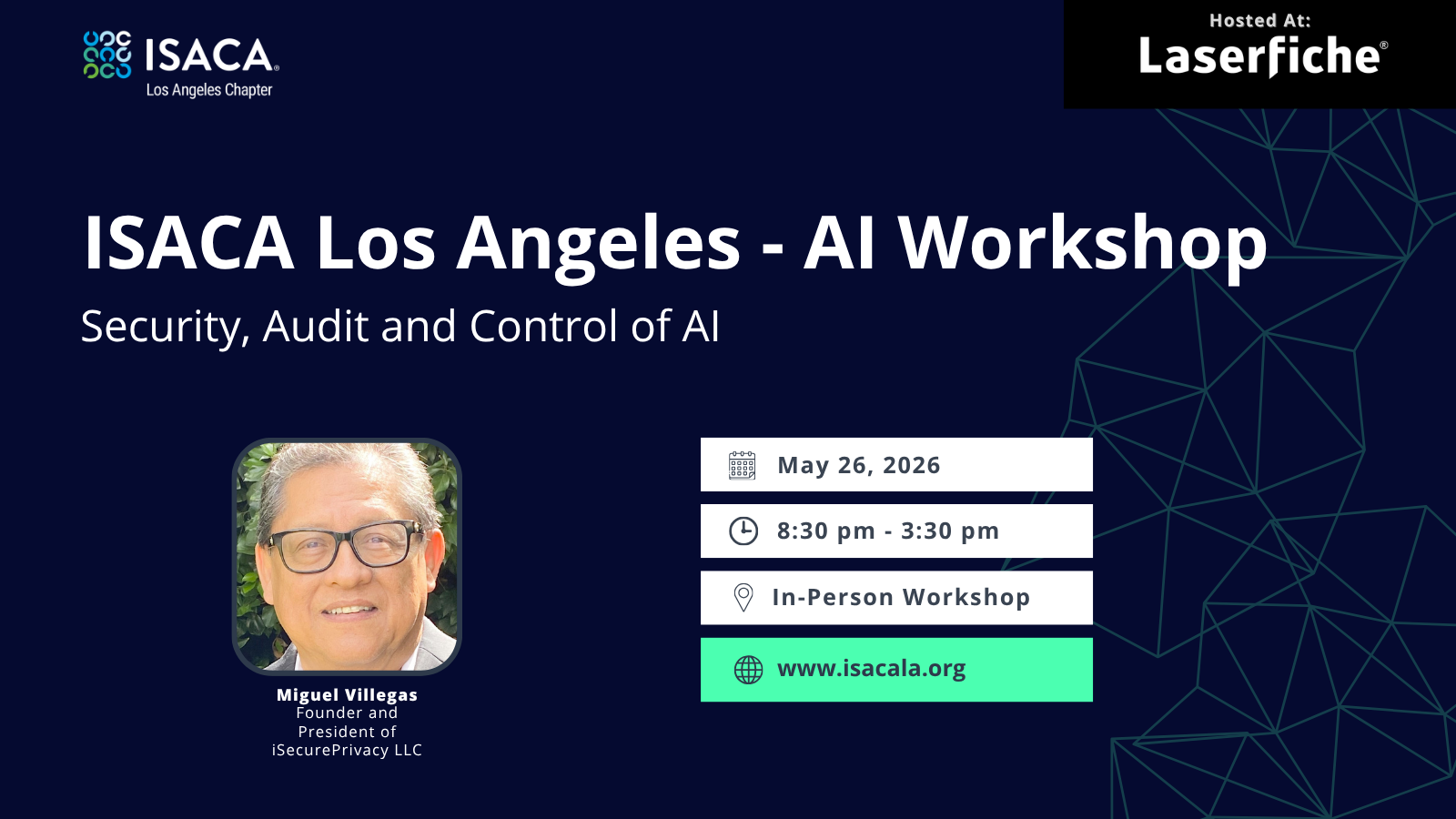 ISACA®
Los Angeles Chapter

Hosted At:
Laserfiche®

ISACA Los Angeles - AI Workshop

Security, Audit and Control of AI

Miguel Villegas
Founder and President of iSecurePrivacy LLC

May 26, 2026

8:30 pm - 3:30 pm

In-Person Workshop

www.isacala.org